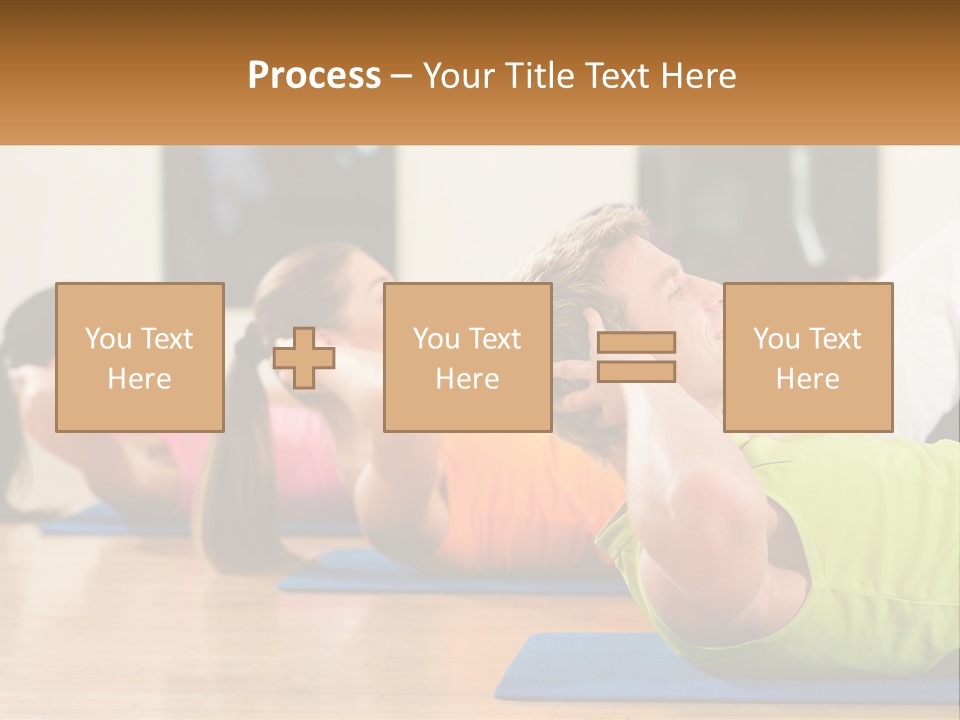 Process – Your Title Text Here

You Text Here

You Text Here

You Text Here